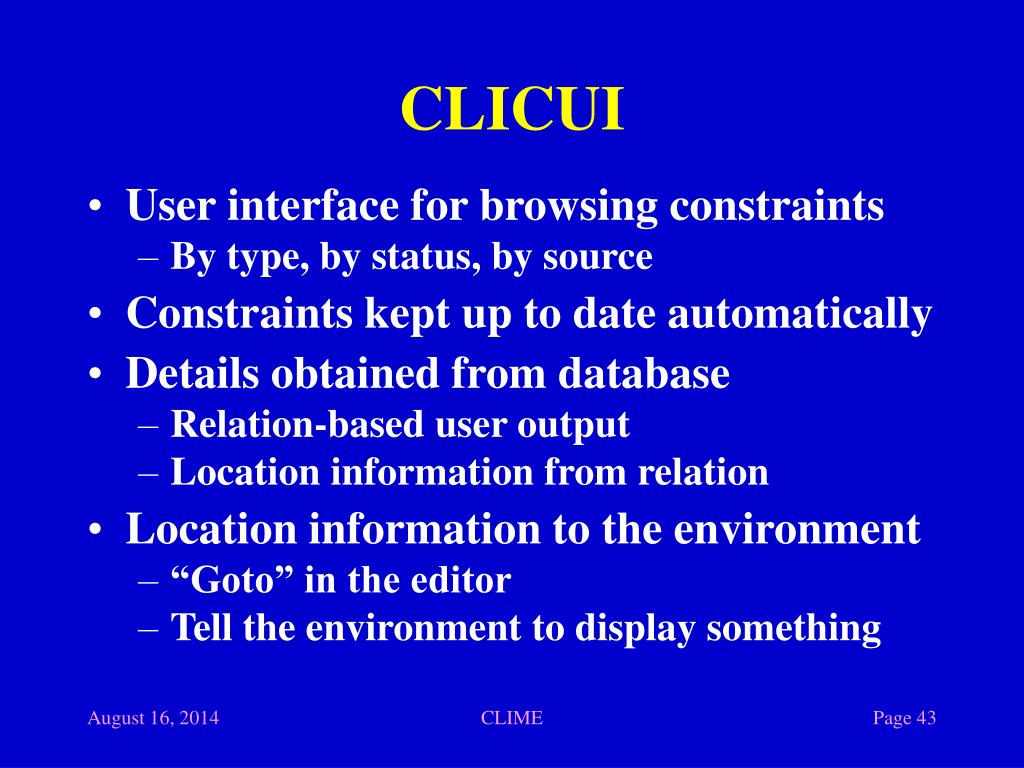 CLICUI

• User interface for browsing constraints
  – By type, by status, by source
• Constraints kept up to date automatically
• Details obtained from database
  – Relation-based user output
  – Location information from relation
• Location information to the environment
  – “Goto” in the editor
  – Tell the environment to display something

August 16, 2014 CLIME Page 43